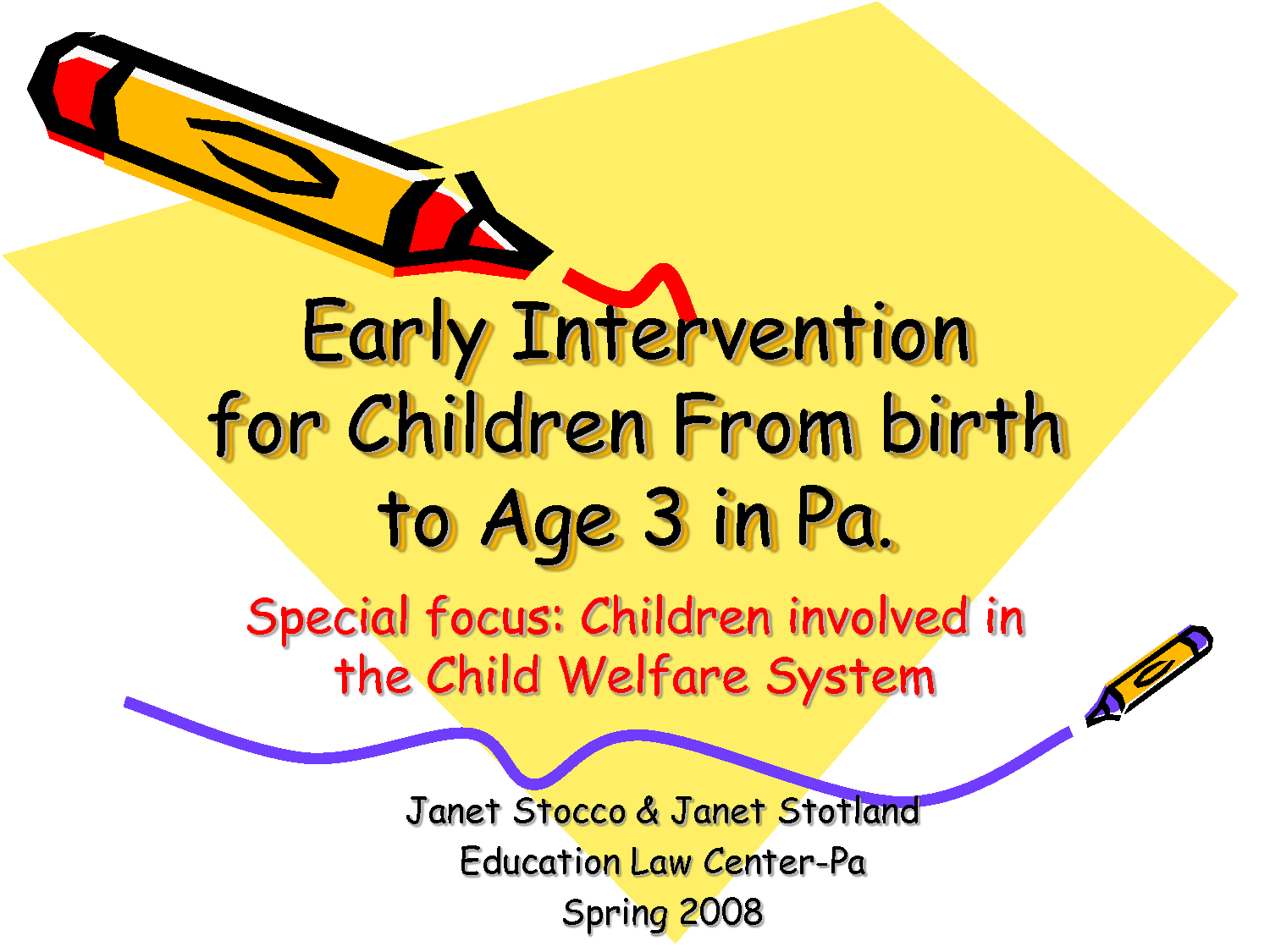 Early Intervention for Children From birth to Age 3 in Pa.

Special focus: Children involved in the Child Welfare System

Janet Stocco & Janet Stotland
Education Law Center-Pa
Spring 2008